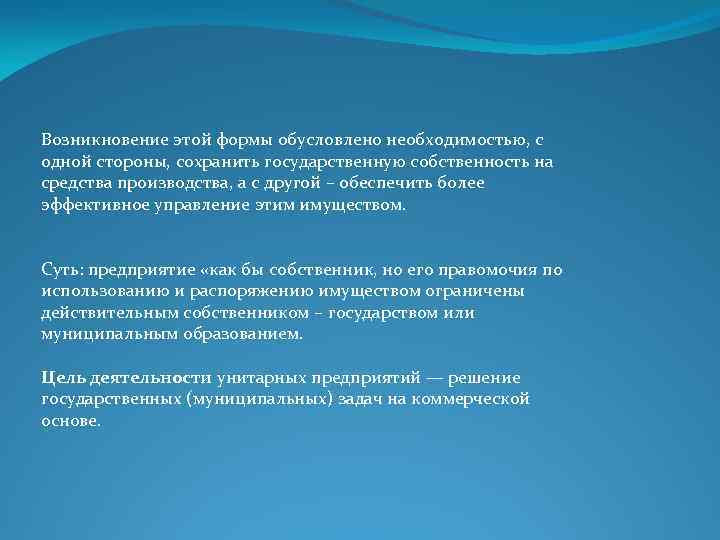 Возникновение этой формы обусловлено необходимостью, с одной стороны, сохранить государственную собственность на средства производства, а с другой – обеспечить более эффективное управление этим имуществом.

Суть: предприятие «как бы собственник, но его правомочия по использованию и распоряжению имуществом ограничены действительным собственником – государством или муниципальным образованием.

Цель деятельности унитарных предприятий — решение государственных (муниципальных) задач на коммерческой основе.